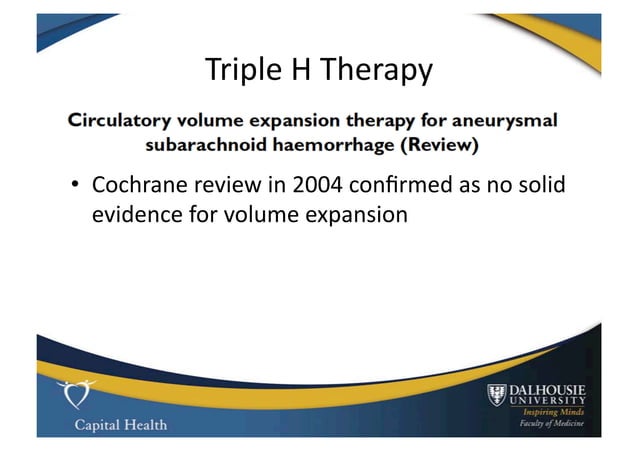 Triple H Therapy

Circulatory volume expansion therapy for aneurysmal subarachnoid haemorrhage (Review)

• Cochrane review in 2004 confirmed as no solid evidence for volume expansion

Capital Health

DALHOUSIE UNIVERSITY
Inspiring Minds
Faculty of Medicine